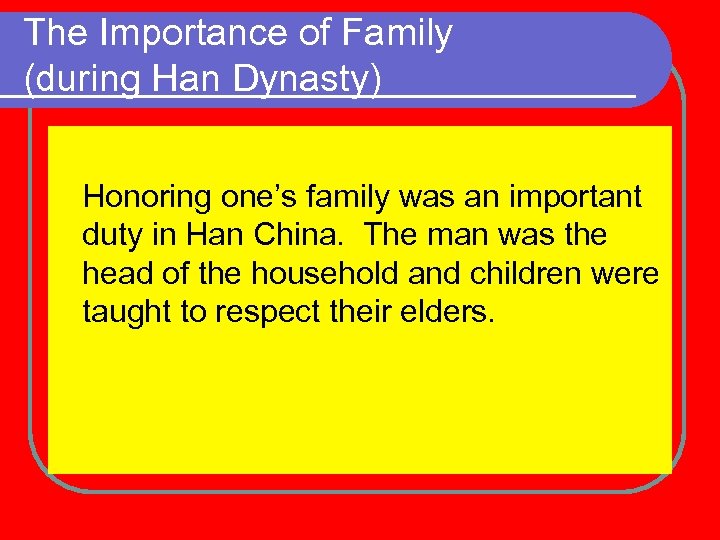 The Importance of Family (during Han Dynasty)

Honoring one’s family was an important duty in Han China. The man was the head of the household and children were taught to respect their elders.